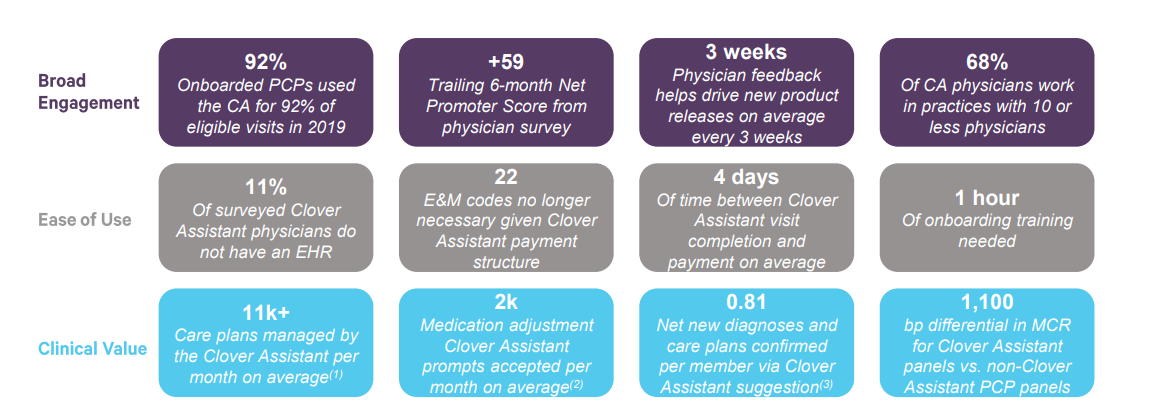 Broad Engagement

92%
Onboarded PCPs used the CA for 92% of eligible visits in 2019

+59
Trailing 6-month Net Promoter Score from physician survey

3 weeks
Physician feedback helps drive new product releases on average every 3 weeks

68%
Of CA physicians work in practices with 10 or less physicians

Ease of Use

11%
Of surveyed Clover Assistant physicians do not have an EHR

22
E&M codes no longer necessary given Clover Assistant payment structure

4 days
Of time between Clover Assistant visit completion and payment on average

1 hour
Of onboarding training needed

Clinical Value

11k+
Care plans managed by the Clover Assistant per month on average$^{(1)}$

2k
Medication adjustment Clover Assistant prompts accepted per month on average$^{(2)}$

0.81
Net new diagnoses and care plans confirmed per member via Clover Assistant suggestion$^{(3)}$

1,100
bp differential in MCR for Clover Assistant panels vs. non-Clover Assistant PCP panels